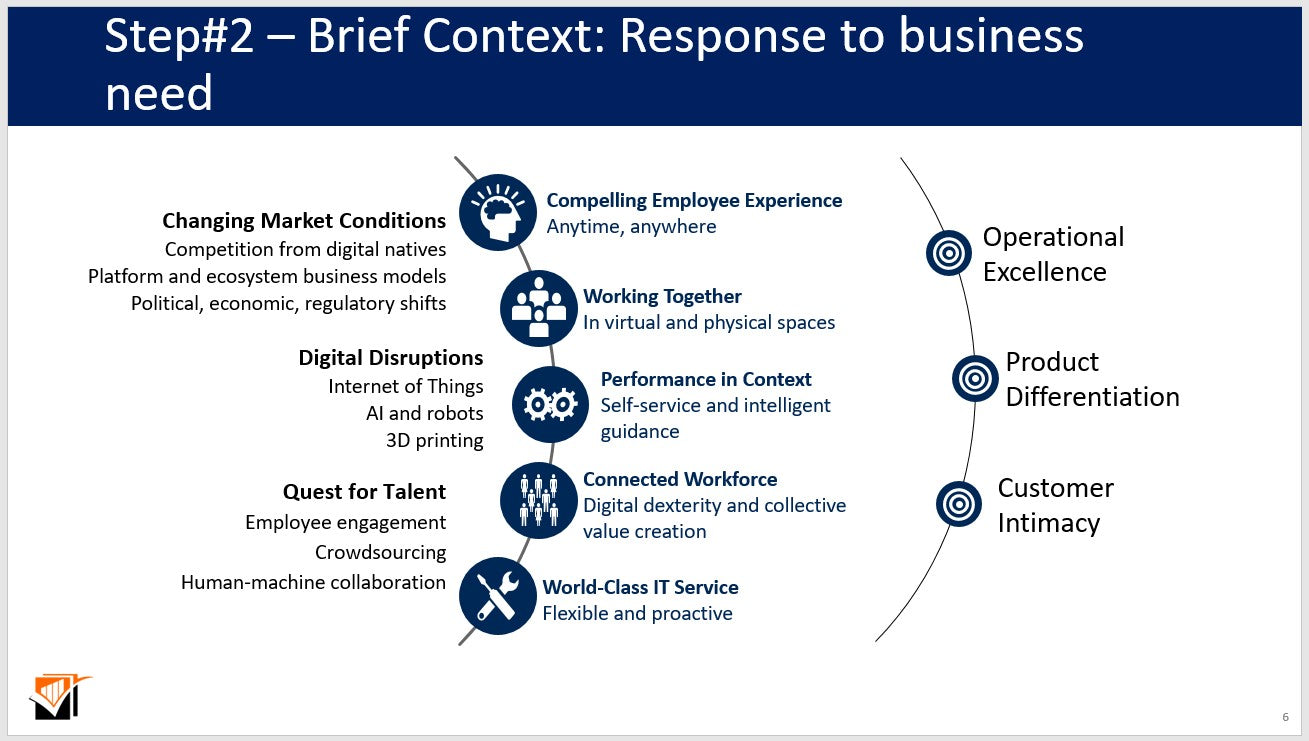 Step#2 – Brief Context: Response to business need

Changing Market Conditions
Competition from digital natives
Platform and ecosystem business models
Political, economic, regulatory shifts

Digital Disruptions
Internet of Things
AI and robots
3D printing

Quest for Talent
Employee engagement
Crowdsourcing
Human-machine collaboration

Compelling Employee Experience
Anytime, anywhere

Working Together
In virtual and physical spaces

Performance in Context
Self-service and intelligent guidance

Connected Workforce
Digital dexterity and collective value creation

World-Class IT Service
Flexible and proactive

Operational Excellence

Product Differentiation

Customer Intimacy

6